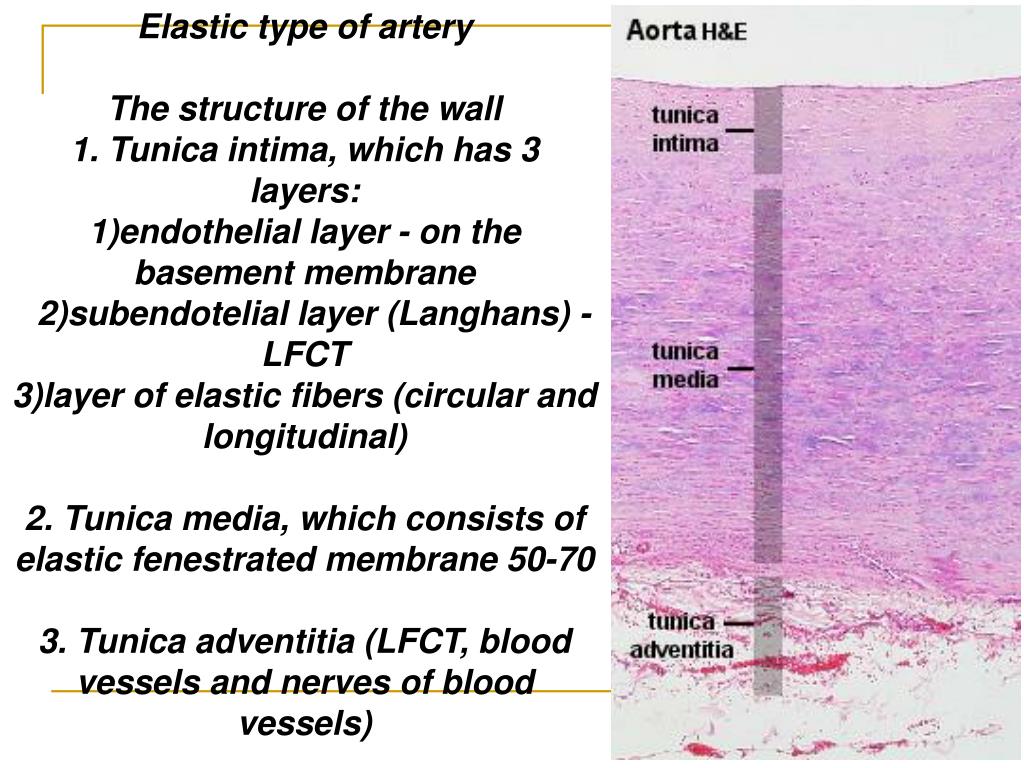 Elastic type of artery

The structure of the wall
1. Tunica intima, which has 3 layers:
1)endothelial layer - on the basement membrane
2)subendotelial layer (Langhans) - LFCT
3)layer of elastic fibers (circular and longitudinal)

2. Tunica media, which consists of elastic fenestrated membrane 50-70

3. Tunica adventitia (LFCT, blood vessels and nerves of blood vessels)

Aorta H&E
tunica intima
tunica media
tunica adventitia